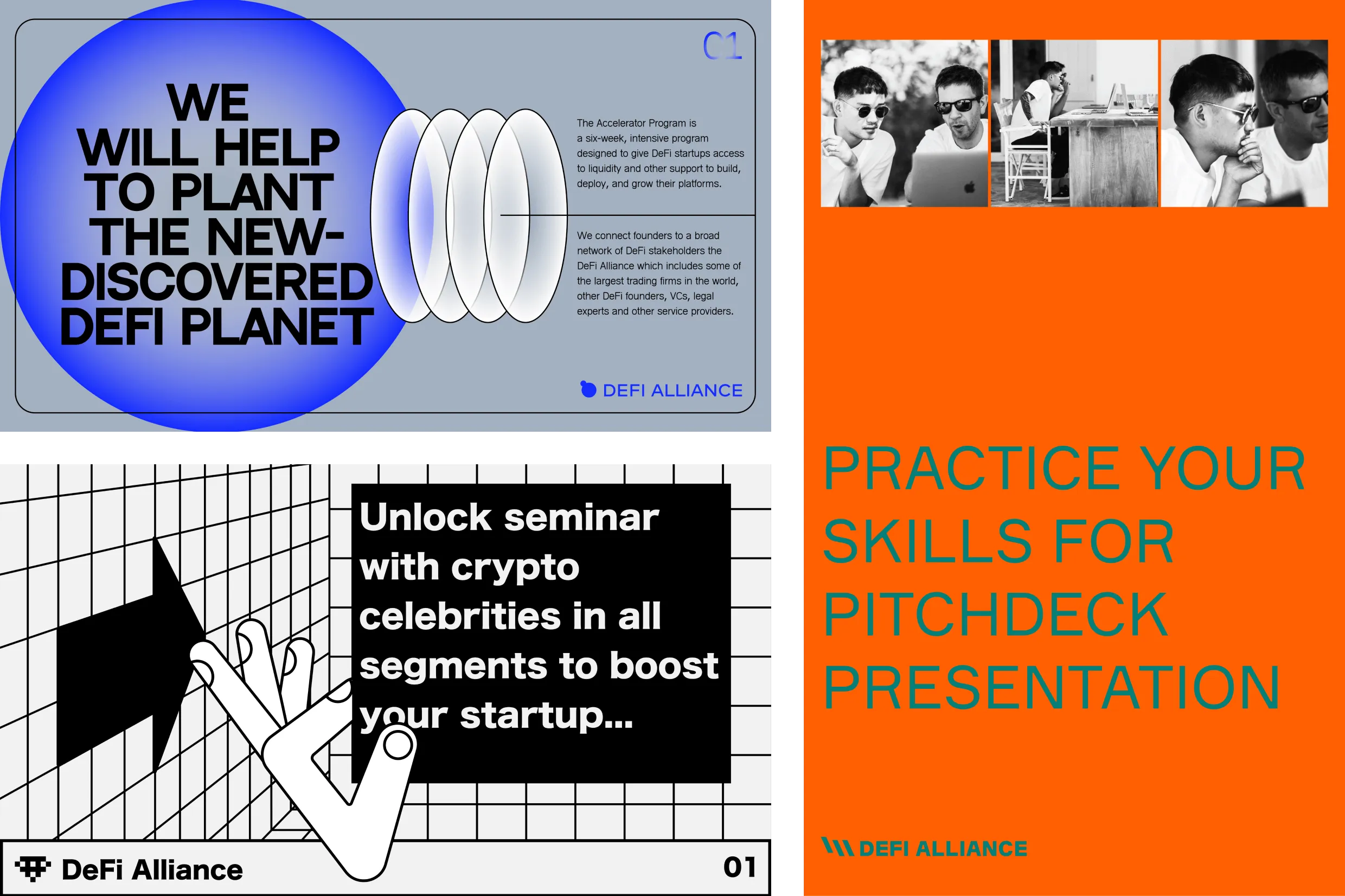 01

WE WILL HELP TO PLANT THE NEW-DISCOVERED DEFI PLANET

The Accelerator Program is a six-week, intensive program designed to give DeFi startups access to liquidity and other support to build, deploy, and grow their platforms.

We connect founders to a broad network of DeFi stakeholders the DeFi Alliance which includes some of the largest trading firms in the world, other DeFi founders, VCs, legal experts and other service providers.

DEFI ALLIANCE

Unlock seminar with crypto celebrities in all segments to boost your startup...

DeFi Alliance

01

PRACTICE YOUR SKILLS FOR PITCHDECK PRESENTATION

DEFI ALLIANCE